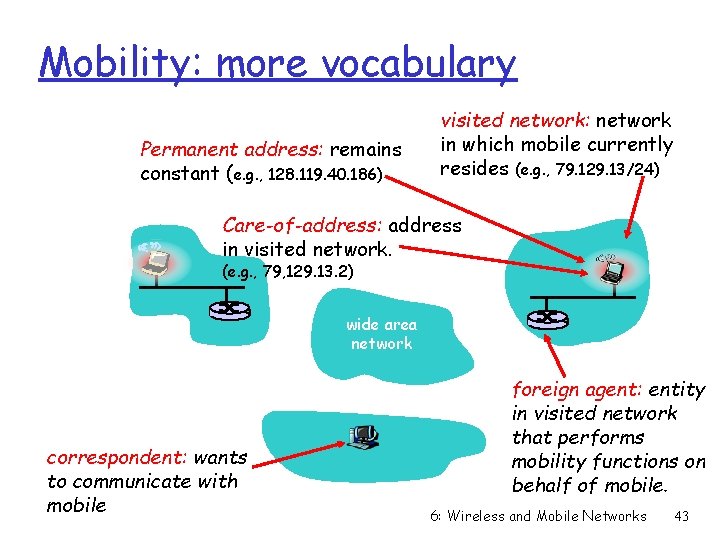 Mobility: more vocabulary

Permanent address: remains constant (e.g., 128.119.40.186)

visited network: network in which mobile currently resides (e.g., 79.129.13/24)

Care-of-address: address in visited network. (e.g., 79,129.13.2)

wide area network

foreign agent: entity in visited network that performs mobility functions on behalf of mobile.

correspondent: wants to communicate with mobile

6: Wireless and Mobile Networks 43